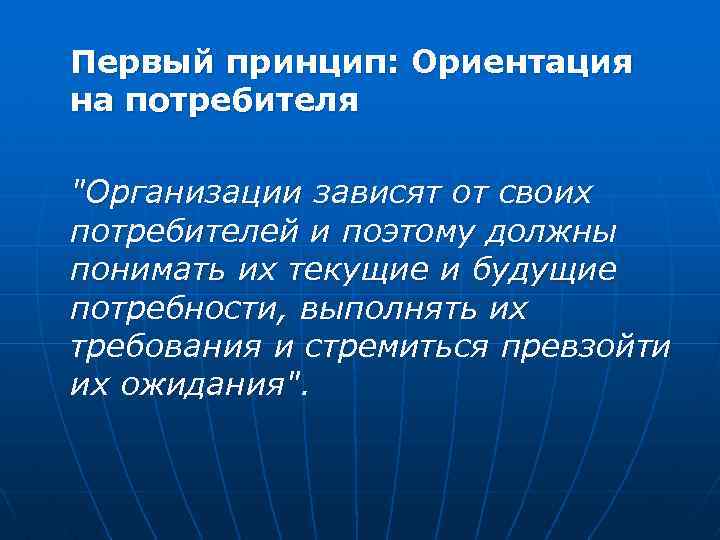 Первый принцип: Ориентация на потребителя

"Организации зависят от своих потребителей и поэтому должны понимать их текущие и будущие потребности, выполнять их требования и стремиться превзойти их ожидания".